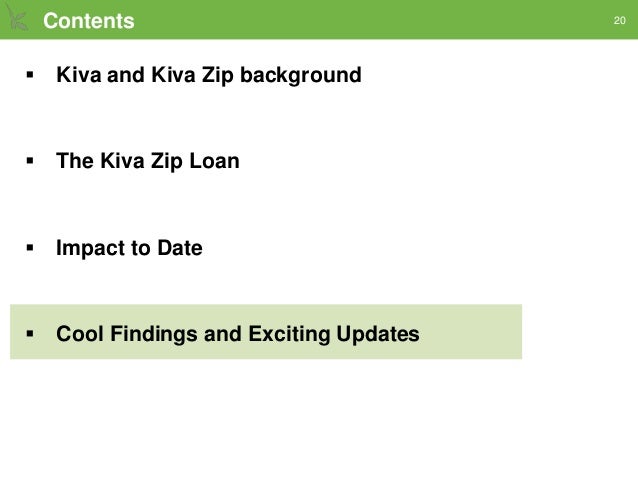 Contents

20

▪ Kiva and Kiva Zip background

▪ The Kiva Zip Loan

▪ Impact to Date

▪ Cool Findings and Exciting Updates